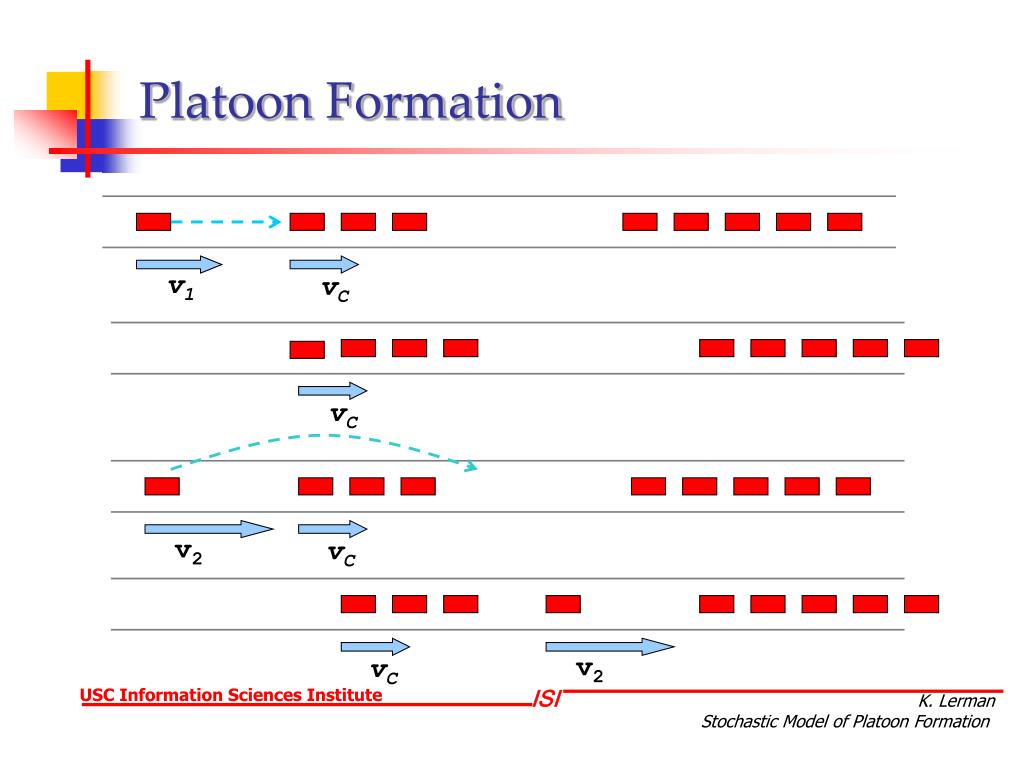 Platoon Formation

$v_1$ $v_C$

$v_C$

$v_2$ $v_C$

$v_C$ $v_2$

USC Information Sciences Institute

ISI

K. Lerman
Stochastic Model of Platoon Formation